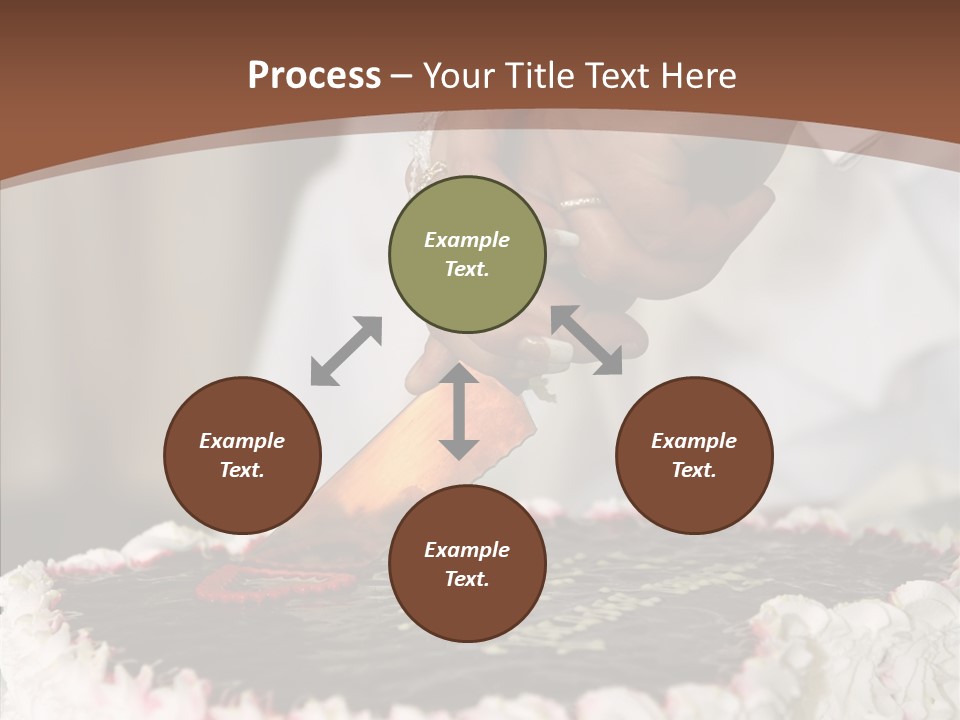 Process – Your Title Text Here

Example Text.

Example Text.

Example Text.

Example Text.